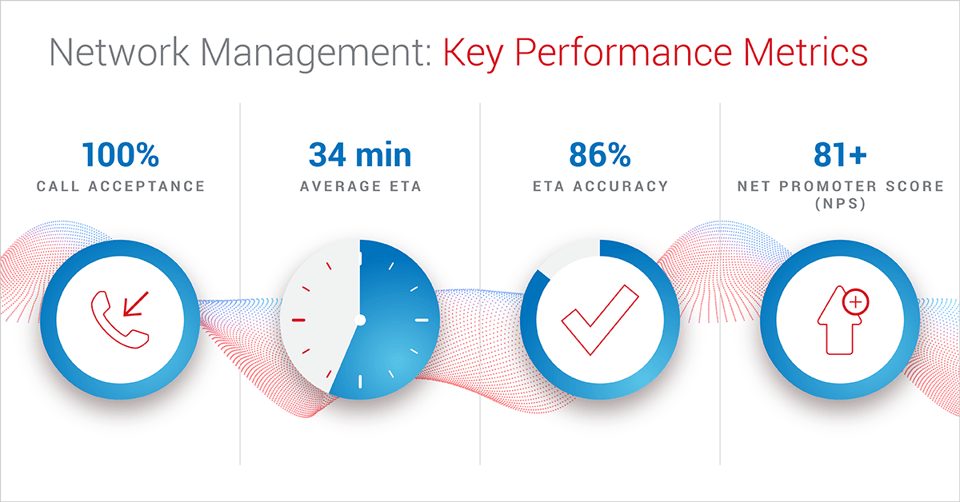 Network Management: Key Performance Metrics

100%
CALL ACCEPTANCE

34 min
AVERAGE ETA

86%
ETA ACCURACY

81+
NET PROMOTER SCORE (NPS)